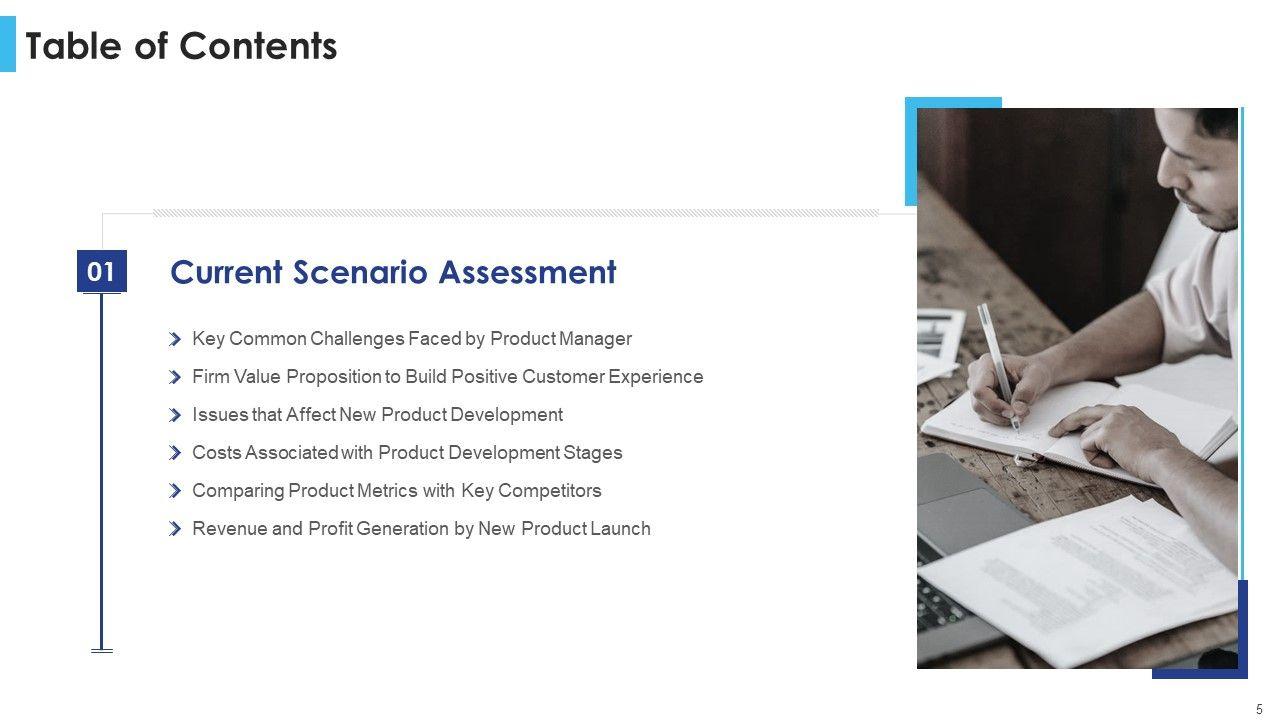 Table of Contents

01

Current Scenario Assessment

Key Common Challenges Faced by Product Manager

Firm Value Proposition to Build Positive Customer Experience

Issues that Affect New Product Development

Costs Associated with Product Development Stages

Comparing Product Metrics with Key Competitors

Revenue and Profit Generation by New Product Launch

5